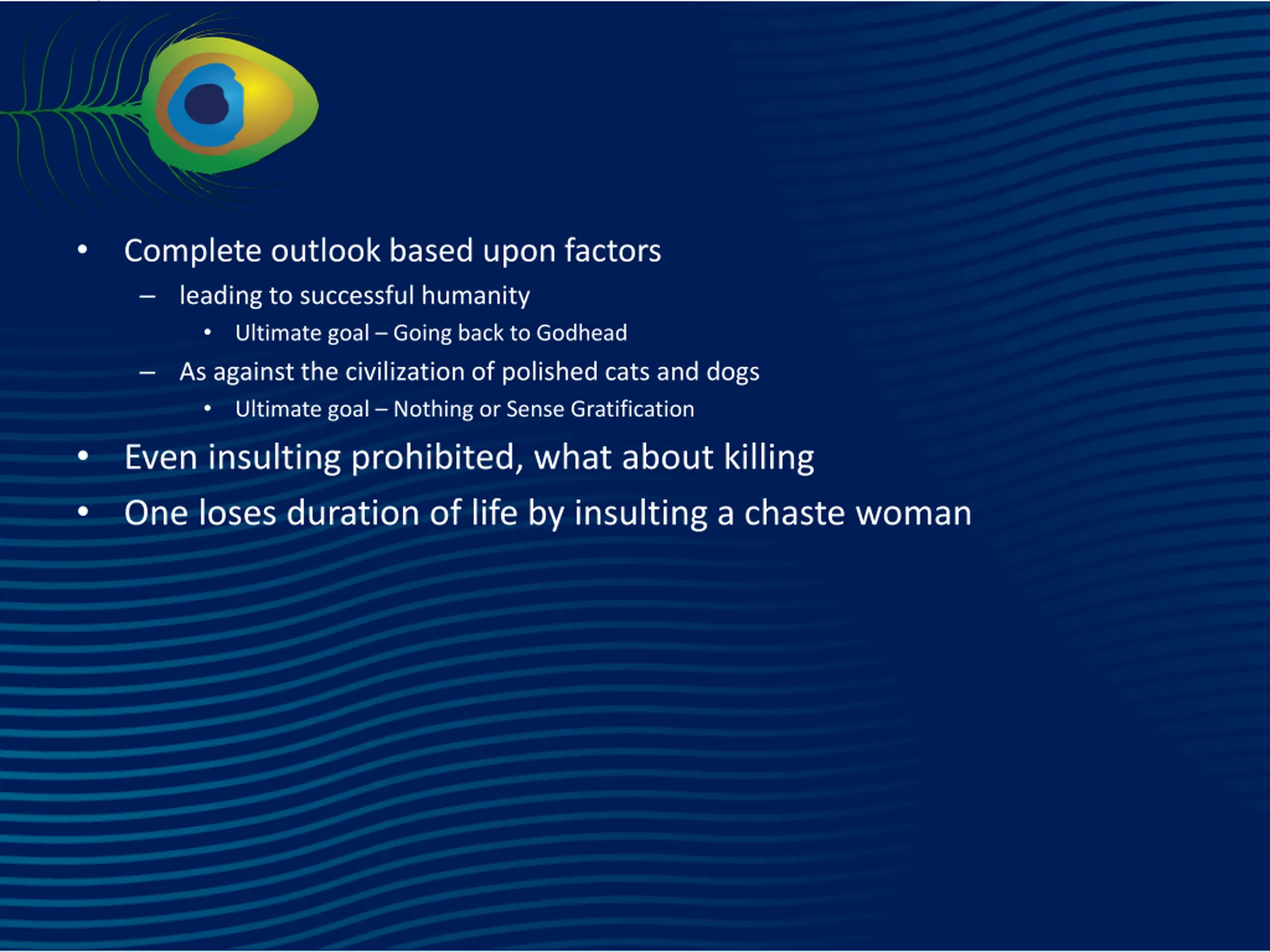 • Complete outlook based upon factors
  – leading to successful humanity
    • Ultimate goal – Going back to Godhead
  – As against the civilization of polished cats and dogs
    • Ultimate goal – Nothing or Sense Gratification
• Even insulting prohibited, what about killing
• One loses duration of life by insulting a chaste woman